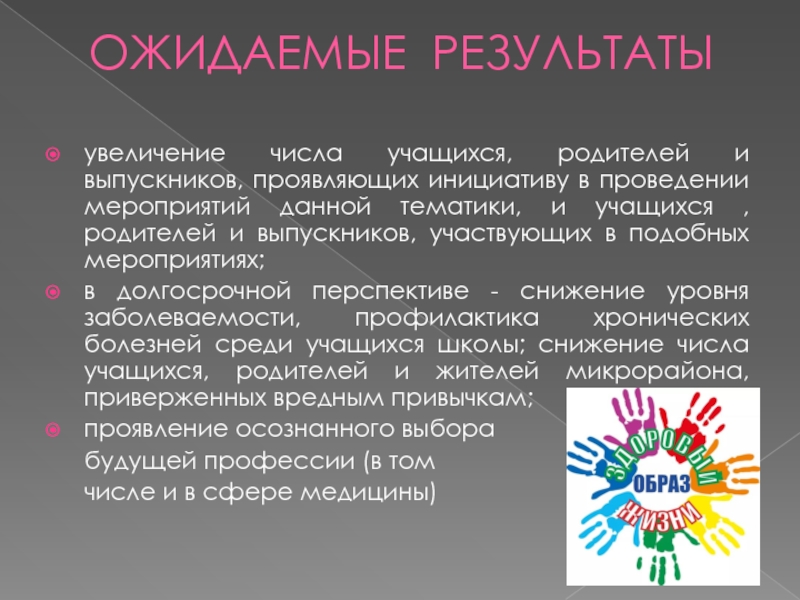 ОЖИДАЕМЫЕ РЕЗУЛЬТАТЫ

увеличение числа учащихся, родителей и выпускников, проявляющих инициативу в проведении мероприятий данной тематики, и учащихся , родителей и выпускников, участвующих в подобных мероприятиях;

в долгосрочной перспективе - снижение уровня заболеваемости, профилактика хронических болезней среди учащихся школы; снижение числа учащихся, родителей и жителей микрорайона, приверженных вредным привычкам;

проявление осознанного выбора будущей профессии (в том числе и в сфере медицины)

ЗДОРОВЫЙ ОБРАЗ ЖИЗНИ